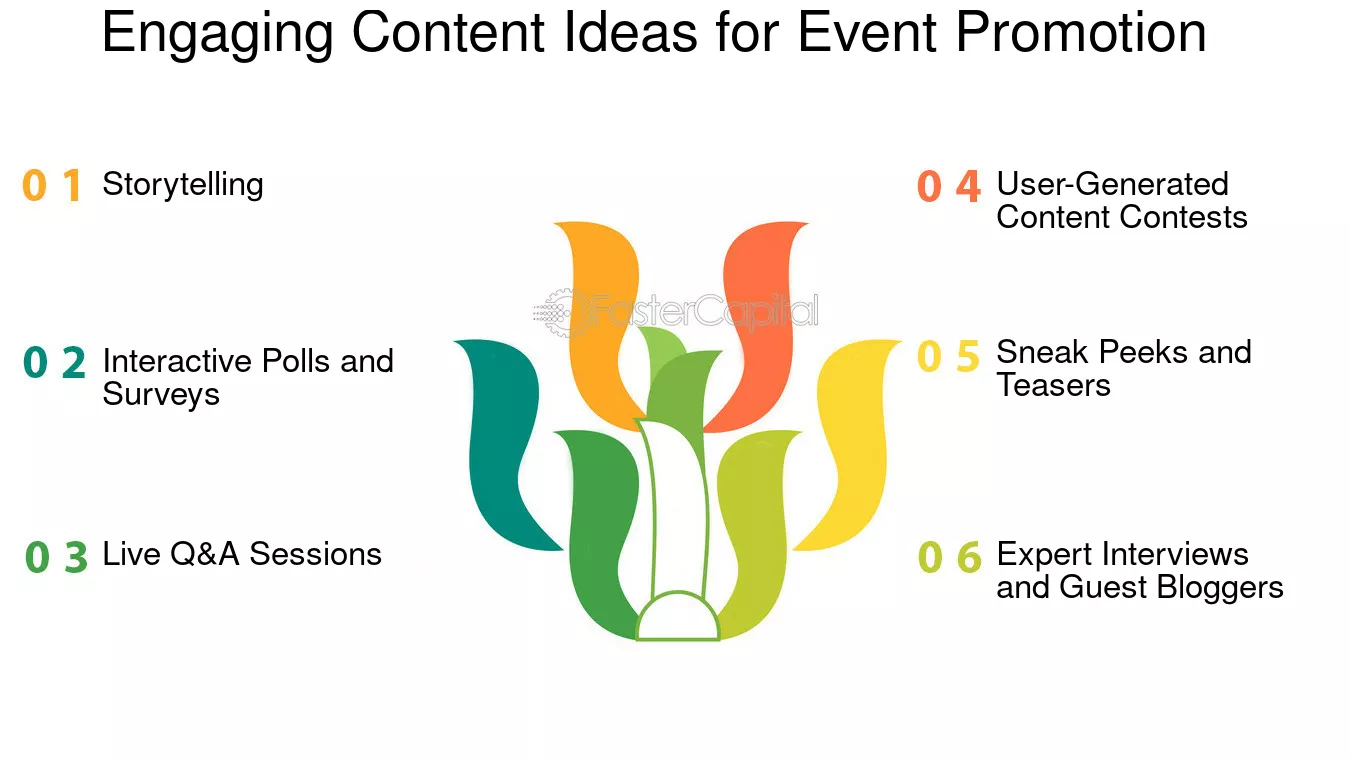 Engaging Content Ideas for Event Promotion

0 1 Storytelling

0 2 Interactive Polls and Surveys

0 3 Live Q&A Sessions

FasterCapital

0 4 User-Generated Content Contests

0 5 Sneak Peeks and Teasers

0 6 Expert Interviews and Guest Bloggers